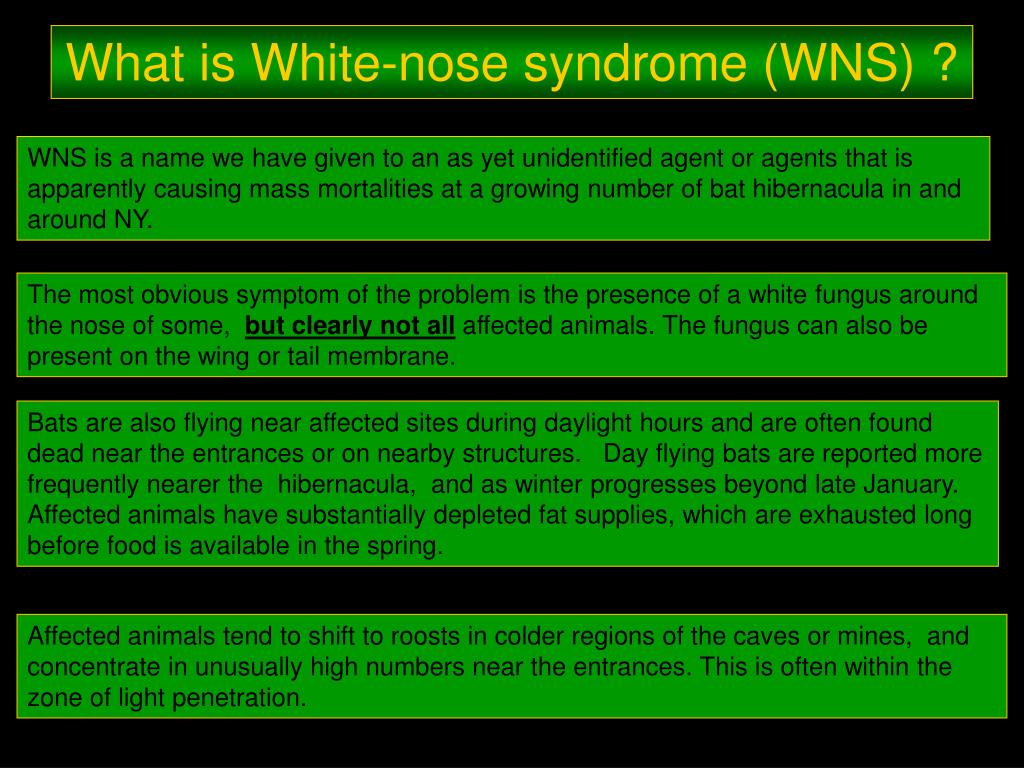 What is White-nose syndrome (WNS) ?

WNS is a name we have given to an as yet unidentified agent or agents that is apparently causing mass mortalities at a growing number of bat hibernacula in and around NY.

The most obvious symptom of the problem is the presence of a white fungus around the nose of some, but clearly not all affected animals. The fungus can also be present on the wing or tail membrane.

Bats are also flying near affected sites during daylight hours and are often found dead near the entrances or on nearby structures. Day flying bats are reported more frequently nearer the hibernacula, and as winter progresses beyond late January. Affected animals have substantially depleted fat supplies, which are exhausted long before food is available in the spring.

Affected animals tend to shift to roosts in colder regions of the caves or mines, and concentrate in unusually high numbers near the entrances. This is often within the zone of light penetration.